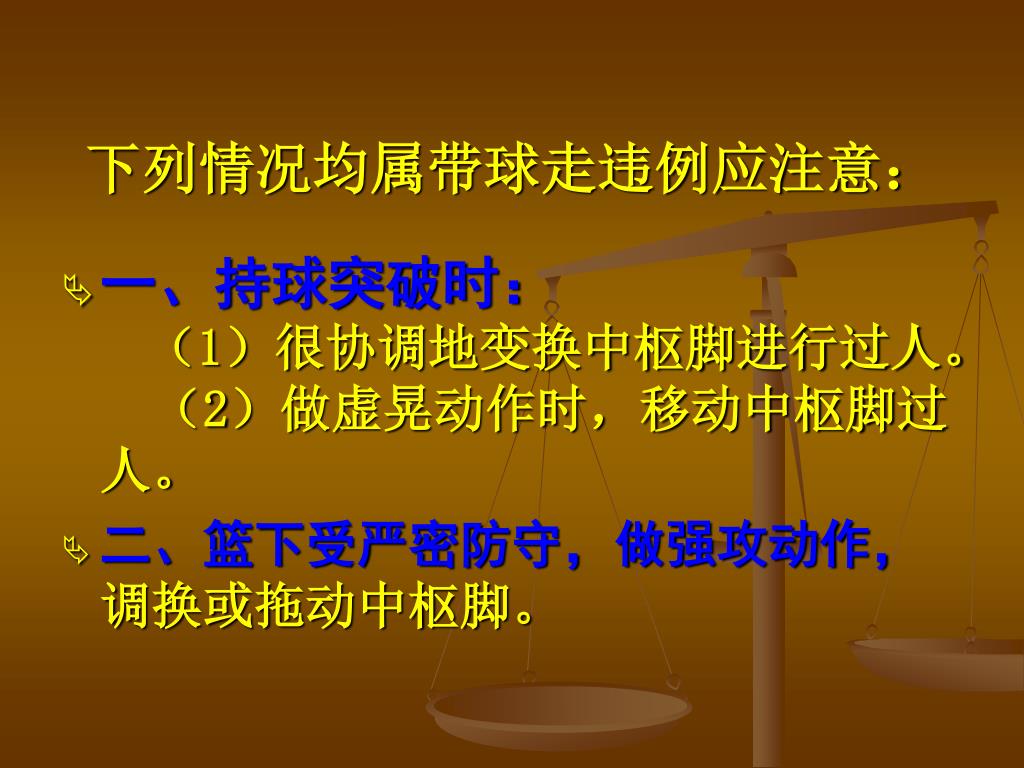 下列情况均属带球走违例应注意：

一、持球突破时：
（1）很协调地变换中枢脚进行过人。
（2）做虚晃动作时，移动中枢脚过人。

二、篮下受严密防守，做强攻动作，调换或拖动中枢脚。